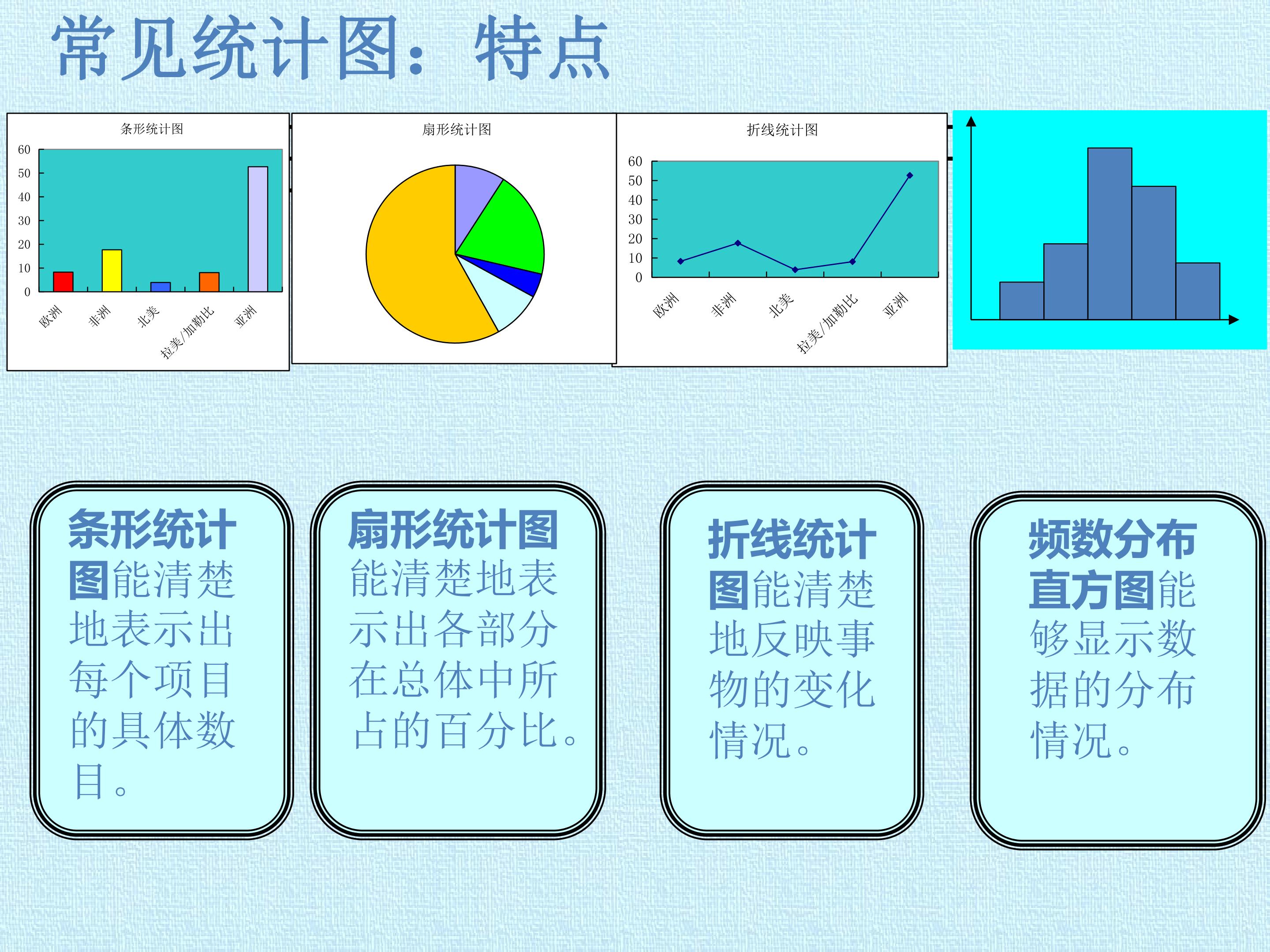 常见统计图：特点

条形统计图

60
50
40
30
20
10
0

欧洲 非洲 北美 拉美/加勒比 亚洲

扇形统计图

折线统计图

60
50
40
30
20
10
0

欧洲 非洲 北美 拉美/加勒比 亚洲

条形统计图能清楚地表示出每个项目的具体数目。

扇形统计图能清楚地表示出各部分在总体中所占的百分比。

折线统计图能清楚地反映事物的变化情况。

频数分布直方图能够显示数据的分布情况。